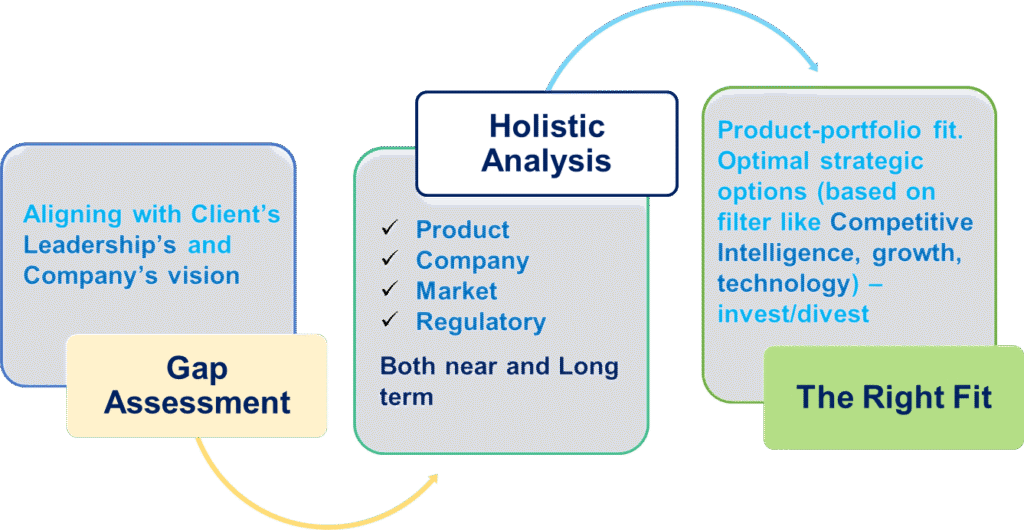 Aligning with Client's Leadership's and Company's vision

Gap Assessment

Holistic Analysis

✓ Product
✓ Company
✓ Market
✓ Regulatory

Both near and Long term

Product-portfolio fit. Optimal strategic options (based on filter like Competitive Intelligence, growth, technology) – invest/divest

The Right Fit